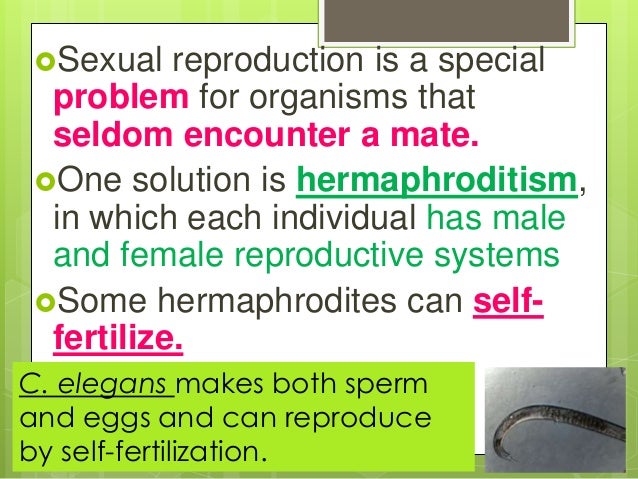 Sexual reproduction is a special problem for organisms that seldom encounter a mate.

One solution is hermaphroditism, in which each individual has male and female reproductive systems

Some hermaphrodites can self-fertilize.

C. elegans makes both sperm and eggs and can reproduce by self-fertilization.